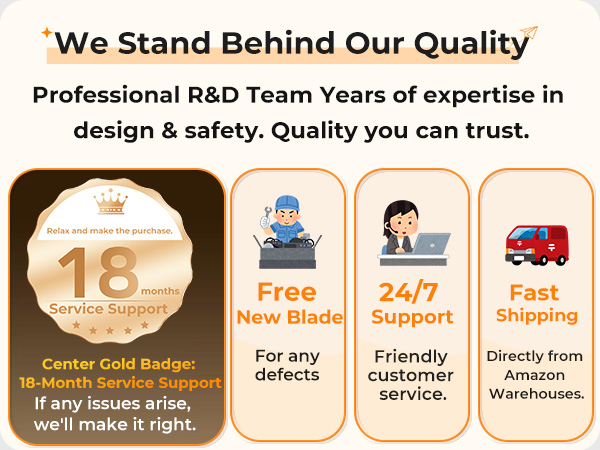 We Stand Behind Our Quality

Professional R&D Team Years of expertise in design & safety. Quality you can trust.

Relax and make the purchase.

18 months

Service Support

Center Gold Badge: 18-Month Service Support

If any issues arise, we'll make it right.

Free New Blade

For any defects

24/7 Support

Friendly customer service.

Fast Shipping

Directly from Amazon Warehouses.